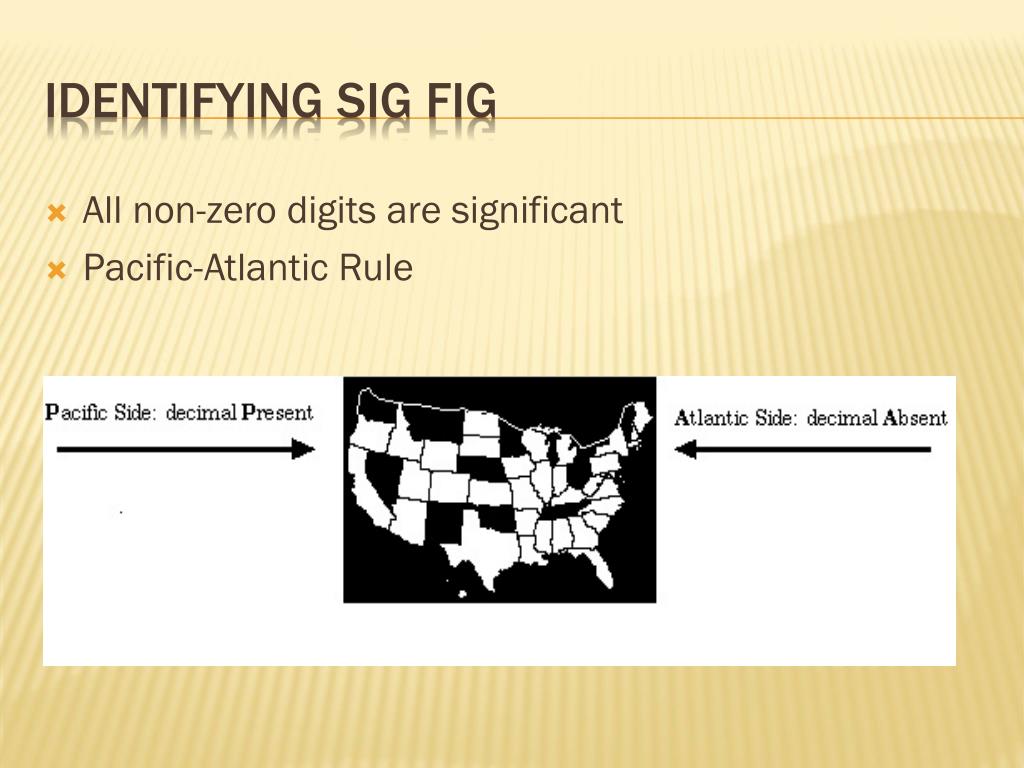 IDENTIFYING SIG FIG

All non-zero digits are significant
Pacific-Atlantic Rule

Pacific Side: decimal Present

Atlantic Side: decimal Absent